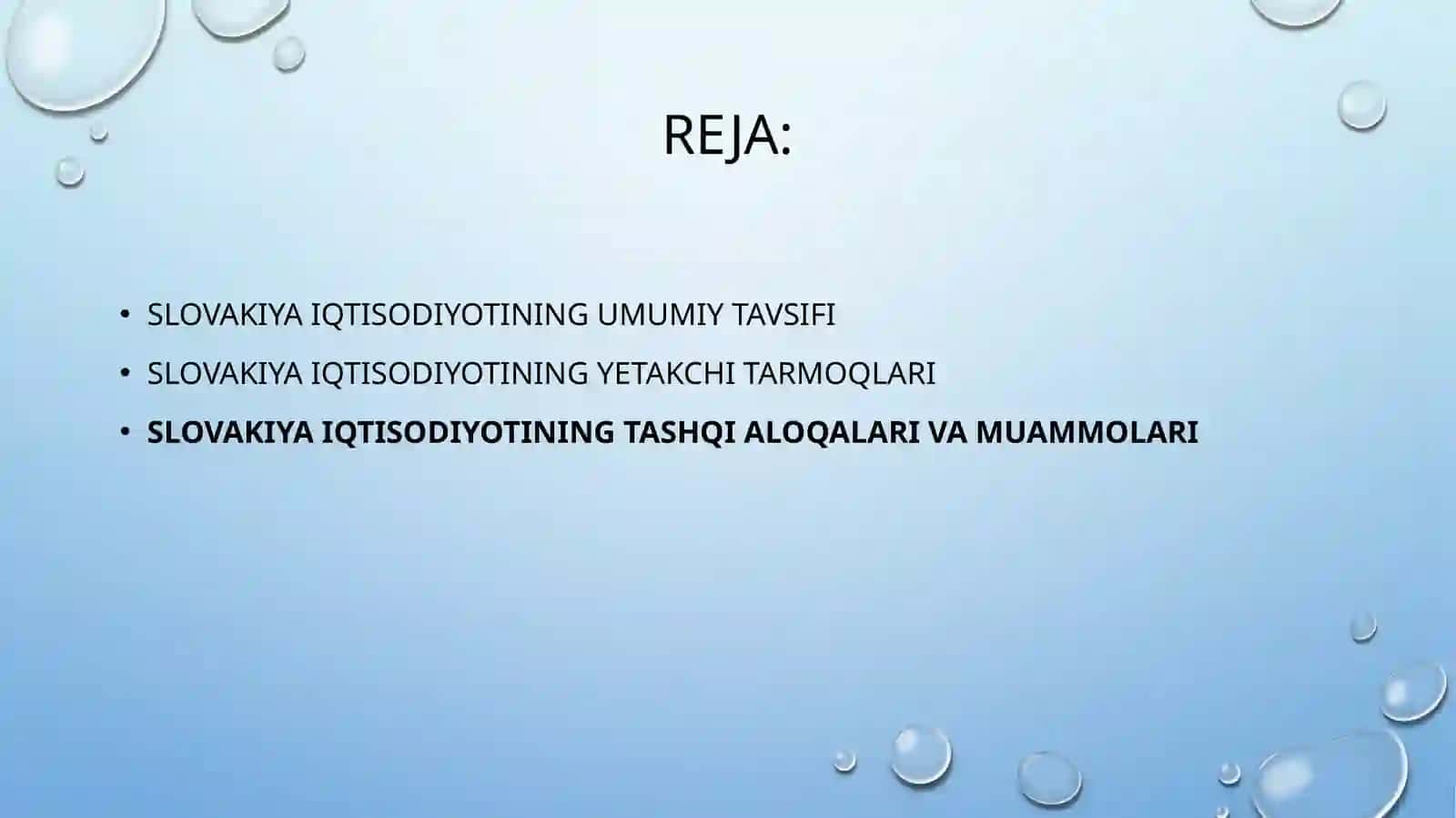 REJA:

• SLOVAKIYA IQTISODIYOTINING UMUMIY TAVSIFI
• SLOVAKIYA IQTISODIYOTINING YETAKCHI TARMOQLARI
• SLOVAKIYA IQTISODIYOTINING TASHQI ALOQALARI VA MUAMMOLARI